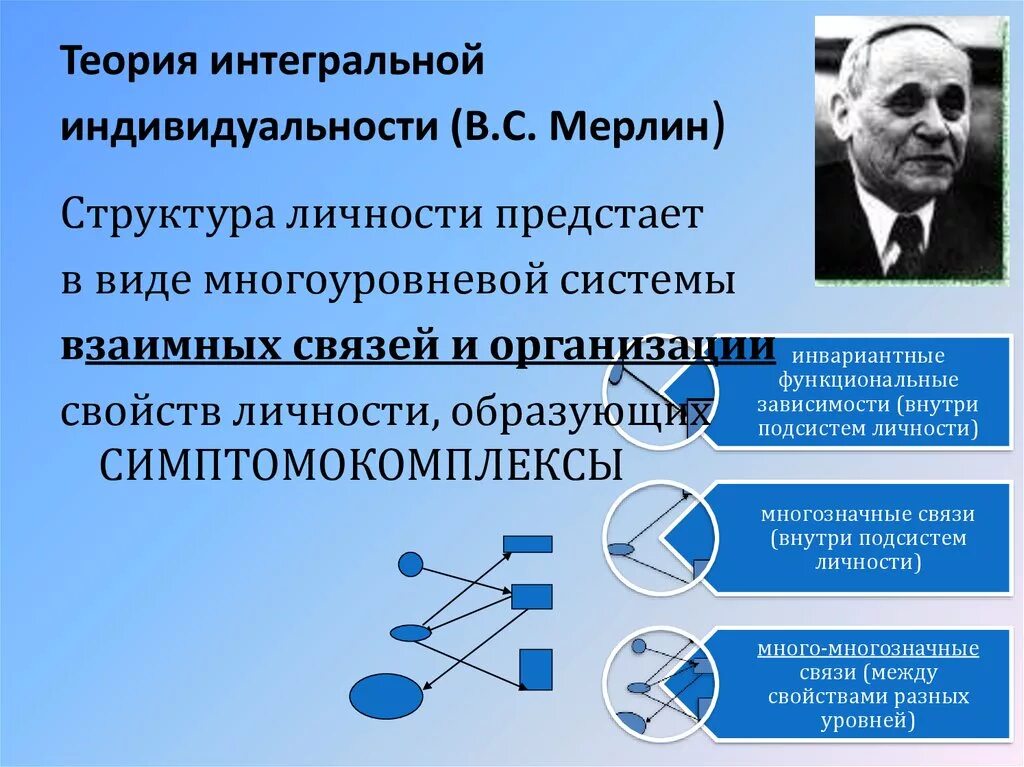 Теория интегральной индивидуальности (В.С. Мерлин)

Структура личности предстает в виде многоуровневой системы взаимных связей и организации свойств личности, образующих СИМПТОМОКОМПЛЕКСЫ

инвариантные функциональные зависимости (внутри подсистем личности)

многозначные связи (внутри подсистем личности)

много-многозначные связи (между свойствами разных уровней)